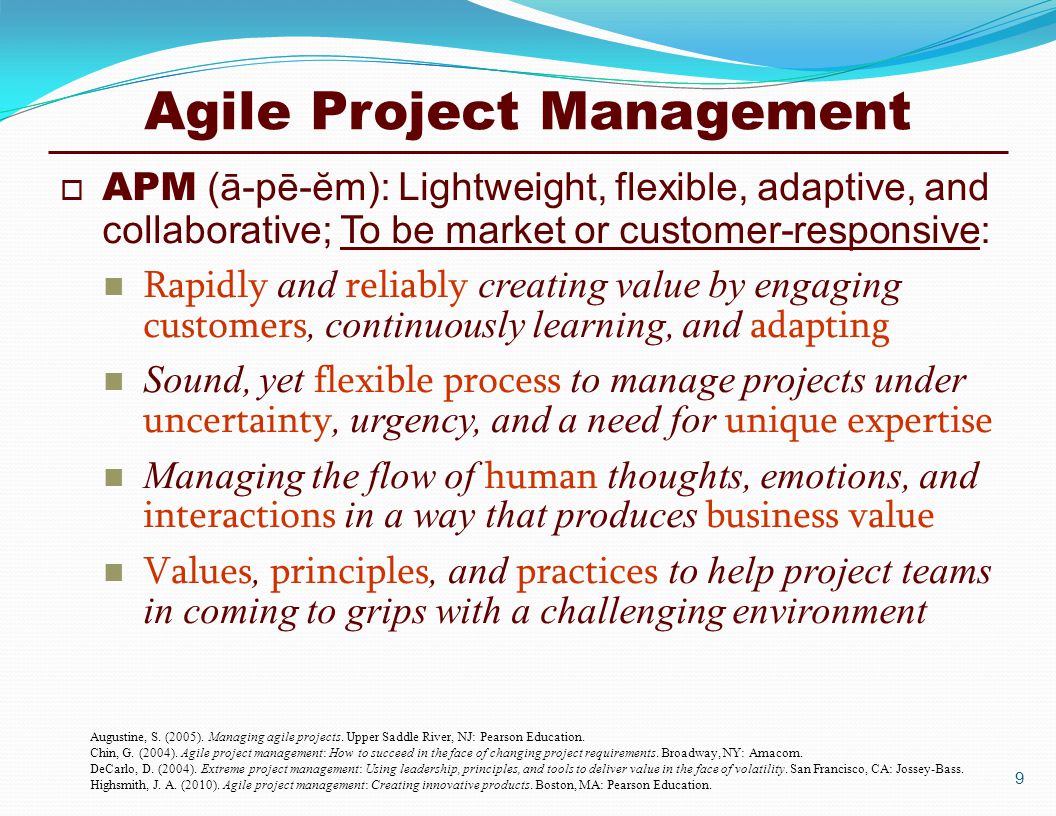 Agile Project Management

APM (ā-pē-ĕm): Lightweight, flexible, adaptive, and collaborative; To be market or customer-responsive:

Rapidly and reliably creating value by engaging customers, continuously learning, and adapting

Sound, yet flexible process to manage projects under uncertainty, urgency, and a need for unique expertise

Managing the flow of human thoughts, emotions, and interactions in a way that produces business value

Values, principles, and practices to help project teams in coming to grips with a challenging environment

Augustine, S. (2005). Managing agile projects. Upper Saddle River, NJ: Pearson Education.
Chin, G. (2004). Agile project management: How to succeed in the face of changing project requirements. Broadway, NY: Amacom.
DeCarlo, D. (2004). Extreme project management: Using leadership, principles, and tools to deliver value in the face of volatility. San Francisco, CA: Jossey-Bass.
Highsmith, J. A. (2010). Agile project management: Creating innovative products. Boston, MA: Pearson Education.

9